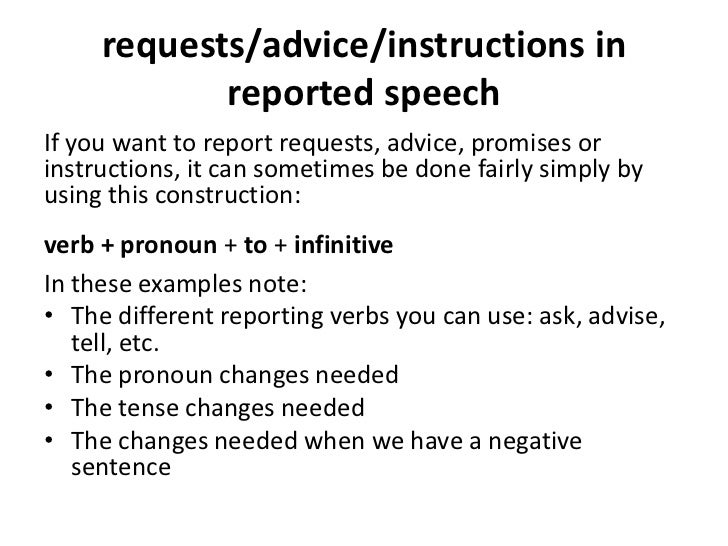 requests/advice/instructions in reported speech

If you want to report requests, advice, promises or instructions, it can sometimes be done fairly simply by using this construction:

verb + pronoun + to + infinitive

In these examples note:
• The different reporting verbs you can use: ask, advise, tell, etc.
• The pronoun changes needed
• The tense changes needed
• The changes needed when we have a negative sentence